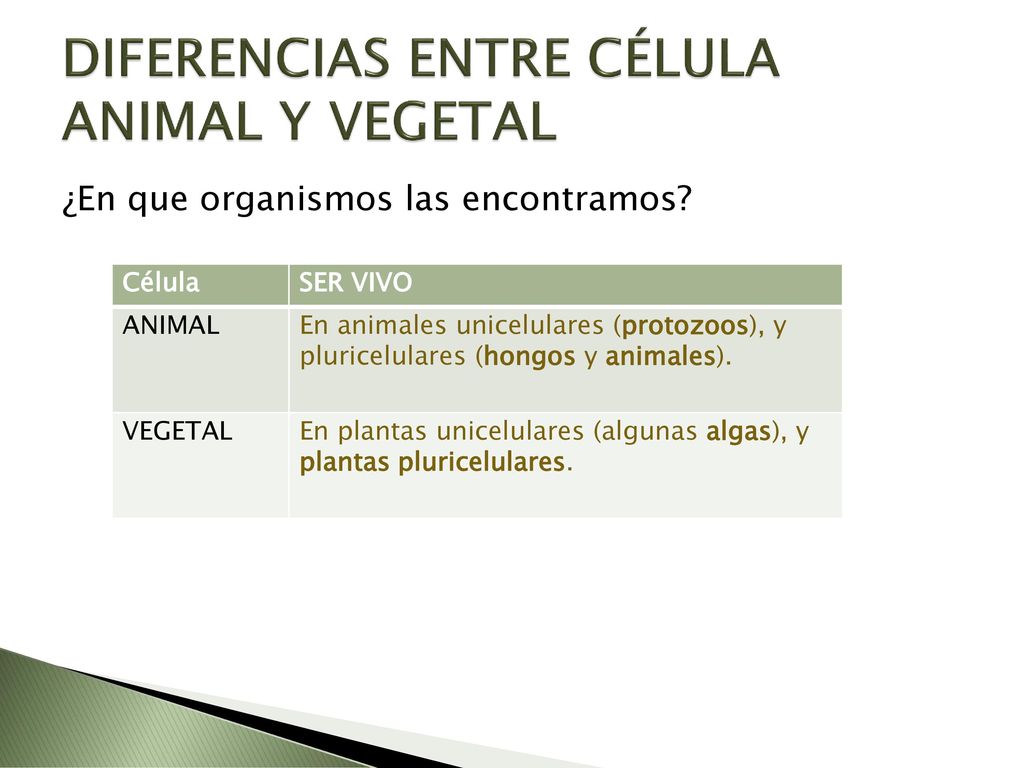 DIFERENCIAS ENTRE CÉLULA ANIMAL Y VEGETAL

¿En que organismos las encontramos?

| Célula | SER VIVO |
|---|---|
| ANIMAL | En animales unicelulares (protozoos), y pluricelulares (hongos y animales). |
| VEGETAL | En plantas unicelulares (algunas algas), y plantas pluricelulares. |